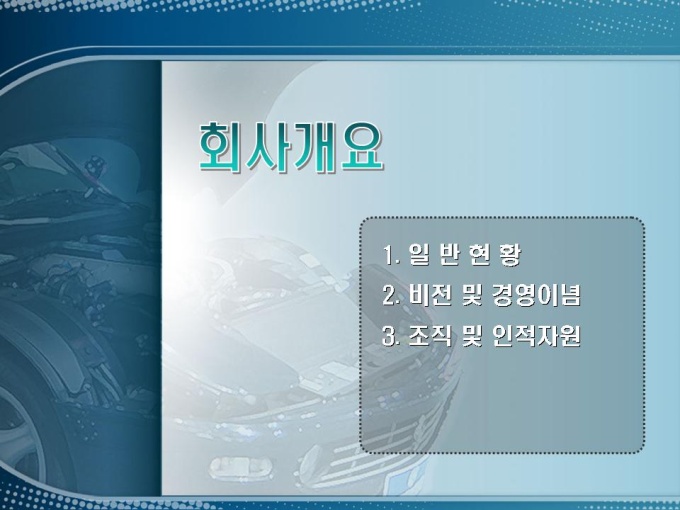 회사개요

1. 일 반 현 황
2. 비전 및 경영이념
3. 조직 및 인적자원